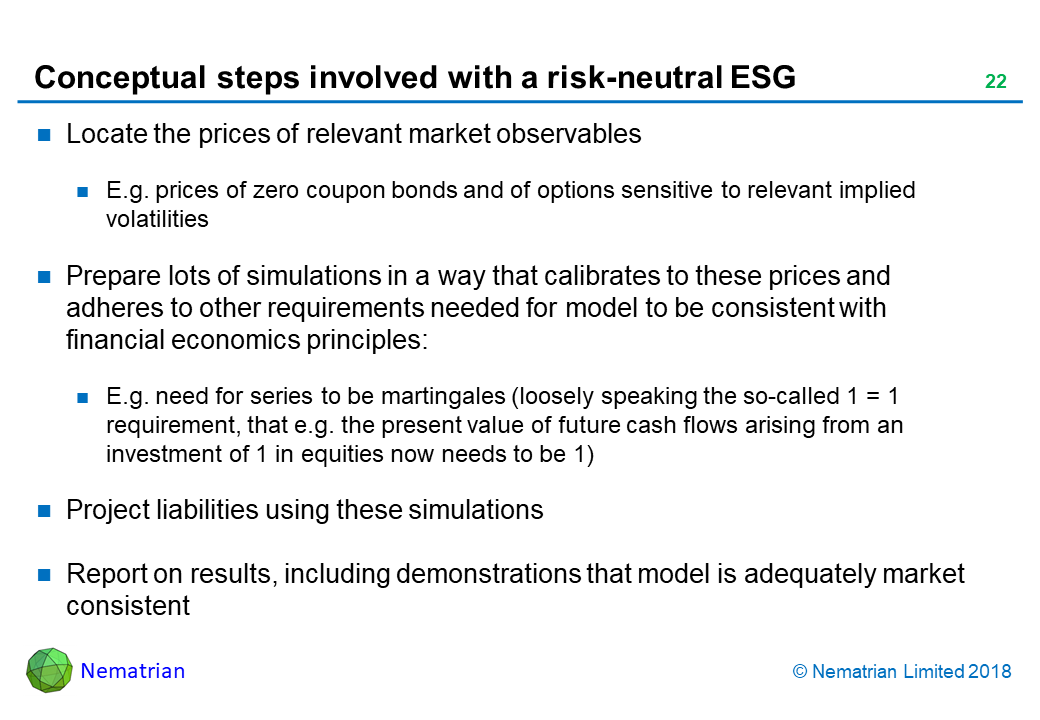 Conceptual steps involved with a risk-neutral ESG

22

Locate the prices of relevant market observables

E.g. prices of zero coupon bonds and of options sensitive to relevant implied volatilities

Prepare lots of simulations in a way that calibrates to these prices and adheres to other requirements needed for model to be consistent with financial economics principles:

E.g. need for series to be martingales (loosely speaking the so-called 1 = 1 requirement, that e.g. the present value of future cash flows arising from an investment of 1 in equities now needs to be 1)

Project liabilities using these simulations

Report on results, including demonstrations that model is adequately market consistent

Nematrian

© Nematrian Limited 2018